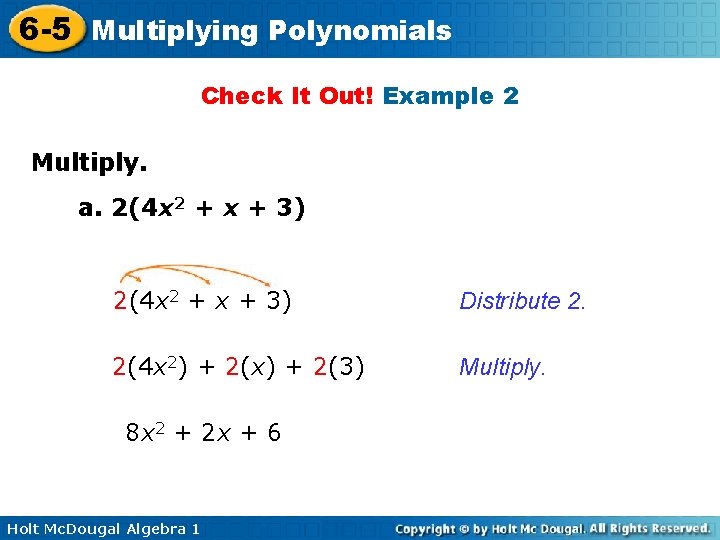 6-5 Multiplying Polynomials

Check It Out! Example 2

Multiply.

a. $2(4x^2 + x + 3)$

$2(4x^2 + x + 3)$ Distribute 2.

$2(4x^2) + 2(x) + 2(3)$ Multiply.

$8x^2 + 2x + 6$

Holt McDougal Algebra 1

Copyright © by Holt Mc Dougal. All Rights Reserved.